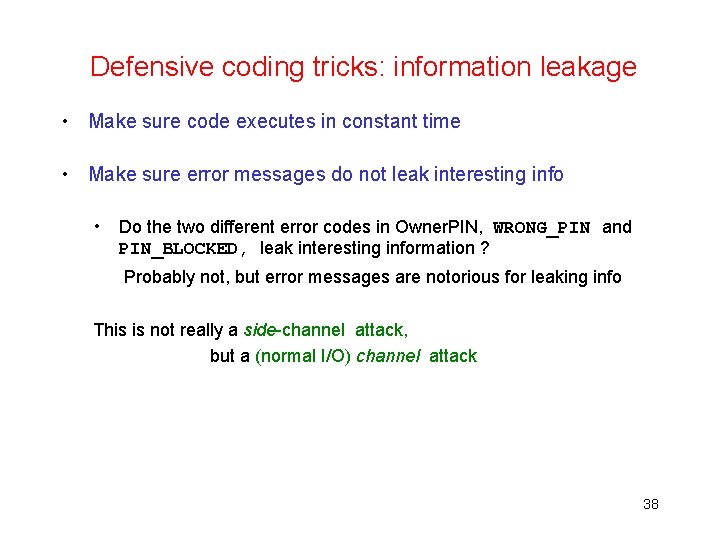 Defensive coding tricks: information leakage

• Make sure code executes in constant time

• Make sure error messages do not leak interesting info

• Do the two different error codes in OwnerPIN, WRONG_PIN and PIN_BLOCKED, leak interesting information ?

Probably not, but error messages are notorious for leaking info

This is not really a side-channel attack,

but a (normal I/O) channel attack

38